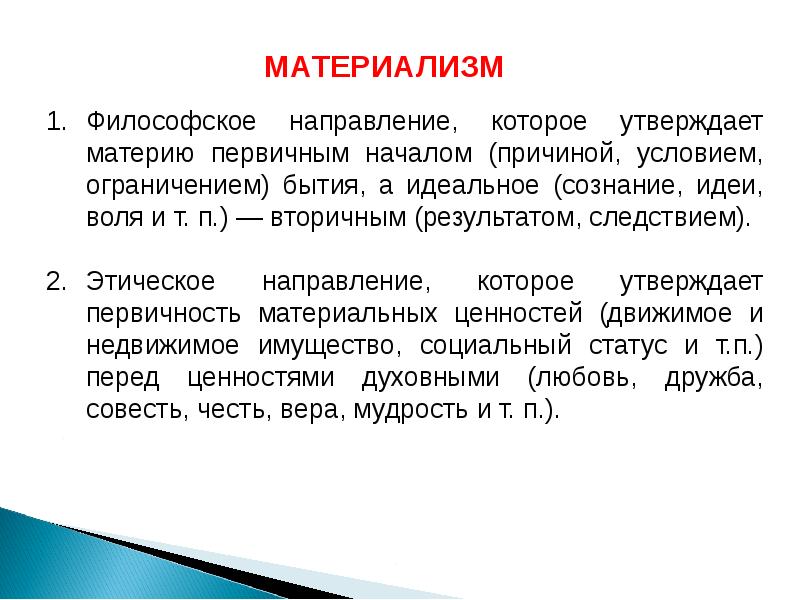 МАТЕРИАЛИЗМ

1. Философское направление, которое утверждает материю первичным началом (причиной, условием, ограничением) бытия, а идеальное (сознание, идеи, воля и т. п.) — вторичным (результатом, следствием).

2. Этическое направление, которое утверждает первичность материальных ценностей (движимое и недвижимое имущество, социальный статус и т.п.) перед ценностями духовными (любовь, дружба, совесть, честь, вера, мудрость и т. п.).